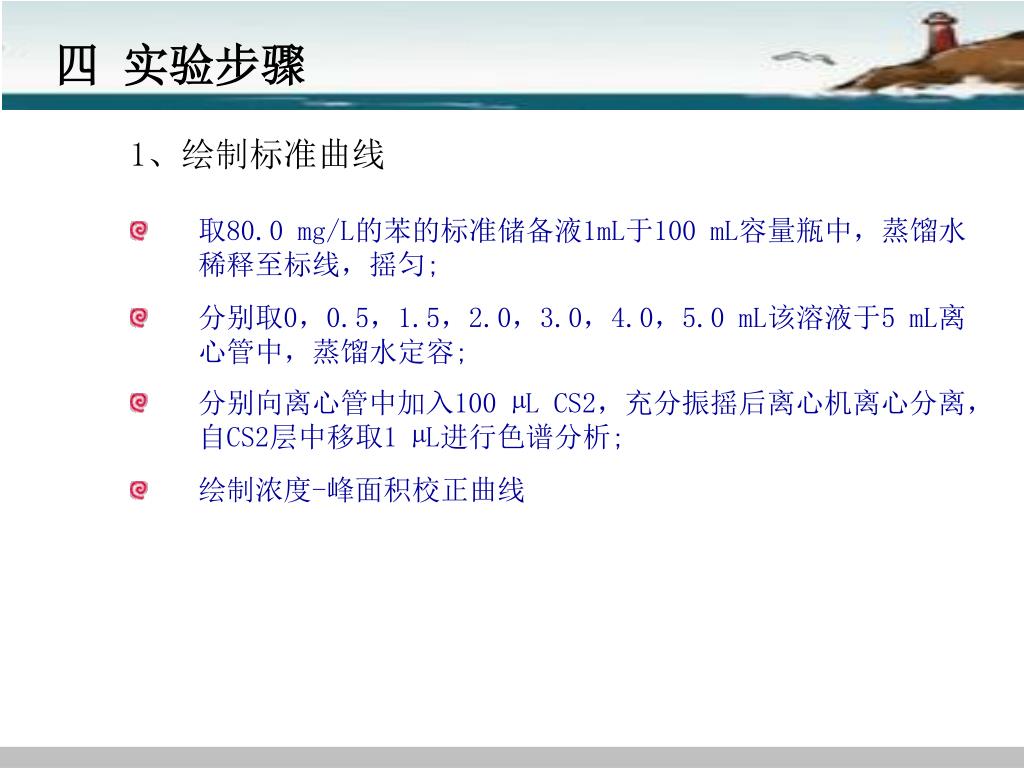 四 实验步骤

1、绘制标准曲线

取80.0 mg/L的苯的标准储备液1mL于100 mL容量瓶中，蒸馏水稀释至标线，摇匀;

分别取0，0.5，1.5，2.0，3.0，4.0，5.0 mL该溶液于5 mL离心管中，蒸馏水定容;

分别向离心管中加入100 μL CS2，充分振摇后离心机离心分离，自CS2层中移取1 μL进行色谱分析;

绘制浓度-峰面积校正曲线